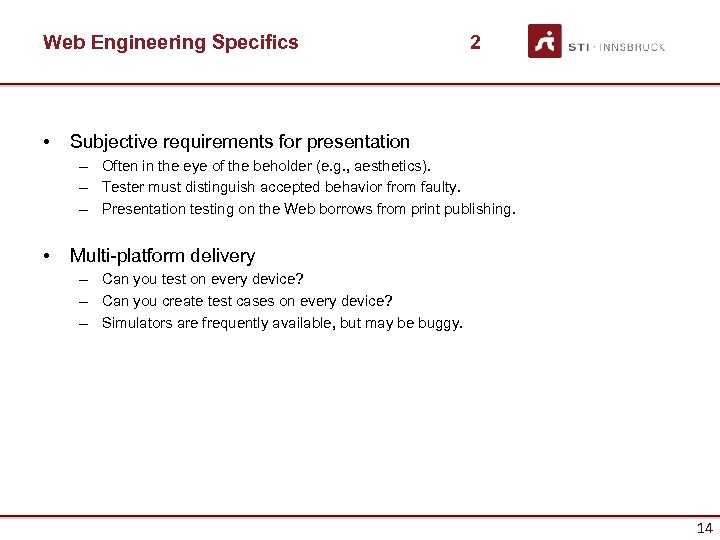 Web Engineering Specifics 2

STI · INNSBRUCK

• Subjective requirements for presentation
– Often in the eye of the beholder (e.g., aesthetics).
– Tester must distinguish accepted behavior from faulty.
– Presentation testing on the Web borrows from print publishing.

• Multi-platform delivery
– Can you test on every device?
– Can you create test cases on every device?
– Simulators are frequently available, but may be buggy.

14